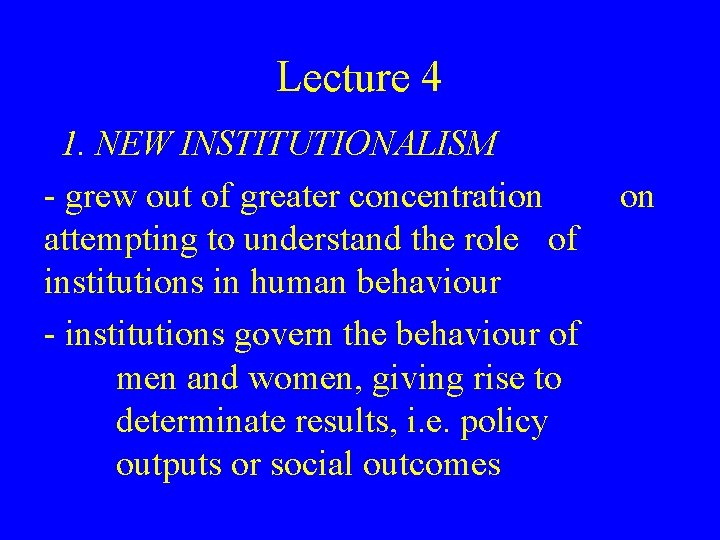 Lecture 4

1. NEW INSTITUTIONALISM

- grew out of greater concentration on attempting to understand the role of institutions in human behaviour

- institutions govern the behaviour of men and women, giving rise to determinate results, i.e. policy outputs or social outcomes